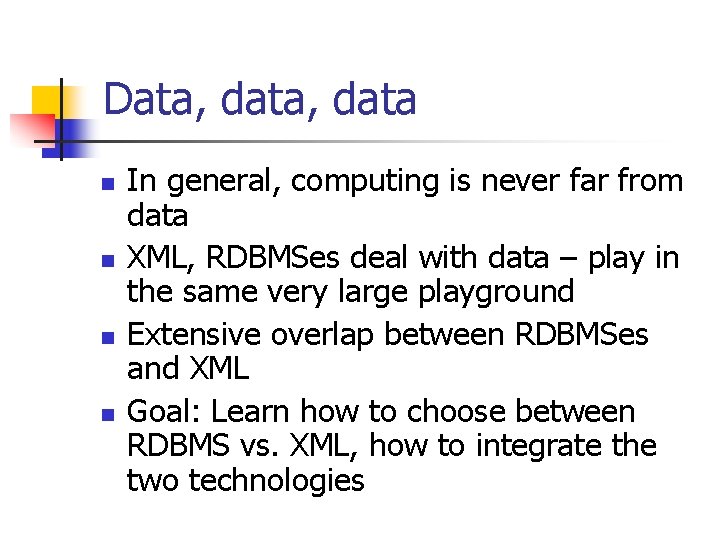 Data, data, data

- In general, computing is never far from data
- XML, RDBMSes deal with data – play in the same very large playground
- Extensive overlap between RDBMSes and XML
- Goal: Learn how to choose between RDBMS vs. XML, how to integrate the two technologies